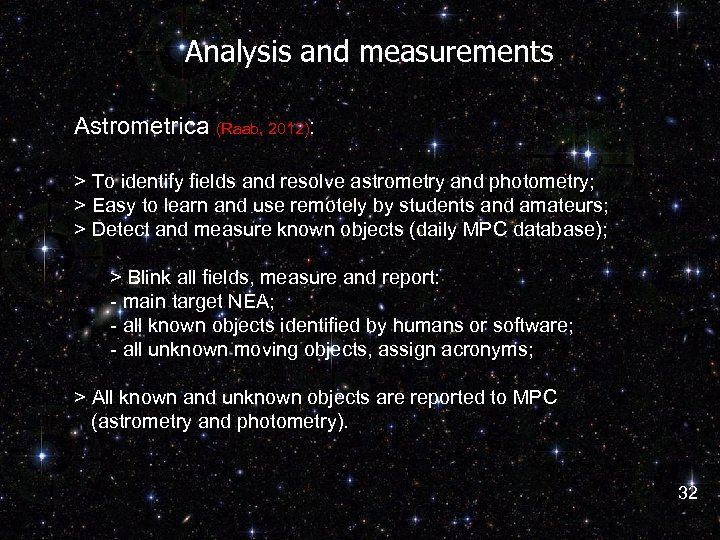 Analysis and measurements

Astrometrica (Raab, 2012):

> To identify fields and resolve astrometry and photometry;
> Easy to learn and use remotely by students and amateurs;
> Detect and measure known objects (daily MPC database);

> Blink all fields, measure and report:
- main target NEA;
- all known objects identified by humans or software;
- all unknown moving objects, assign acronyms;

> All known and unknown objects are reported to MPC (astrometry and photometry).

32